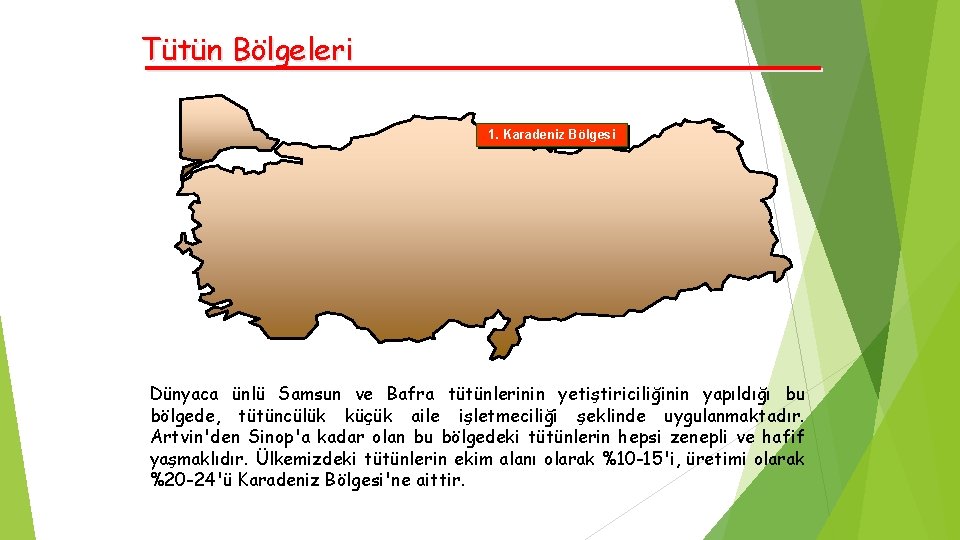 Tütün Bölgeleri

1. Karadeniz Bölgesi

Dünyaca ünlü Samsun ve Bafra tütünlerinin yetiştiriciliğinin yapıldığı bu bölgede, tütüncülük küçük aile işletmeciliği şeklinde uygulanmaktadır. Artvin'den Sinop'a kadar olan bu bölgedeki tütünlerin hepsi zenepli ve hafif yaşmaklıdır. Ülkemizdeki tütünlerin ekim alanı olarak %10-15'i, üretimi olarak %20-24'ü Karadeniz Bölgesi'ne aittir.